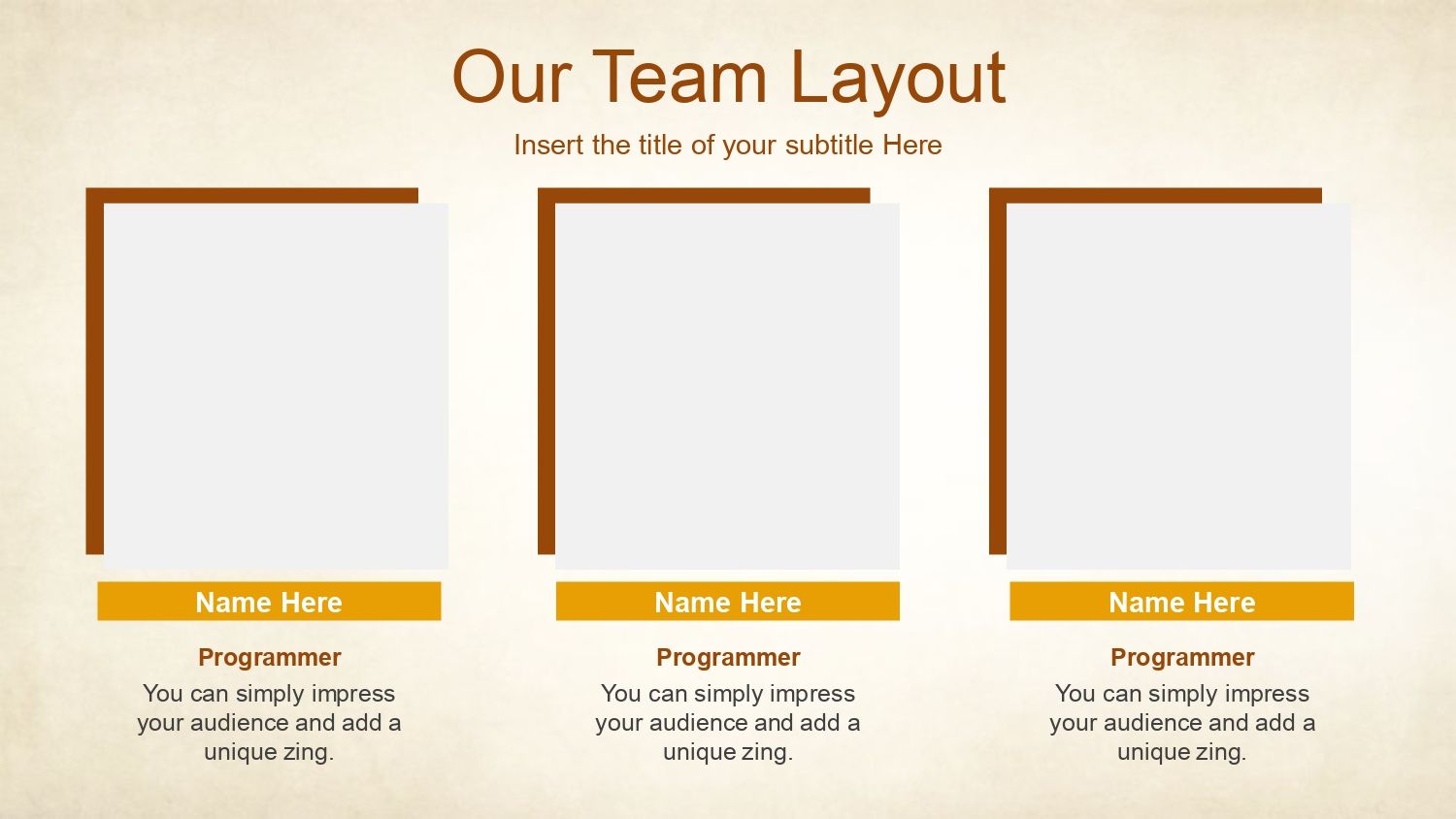 Our Team Layout

Insert the title of your subtitle Here

Name Here

Programmer

You can simply impress your audience and add a unique zing.

Name Here

Programmer

You can simply impress your audience and add a unique zing.

Name Here

Programmer

You can simply impress your audience and add a unique zing.